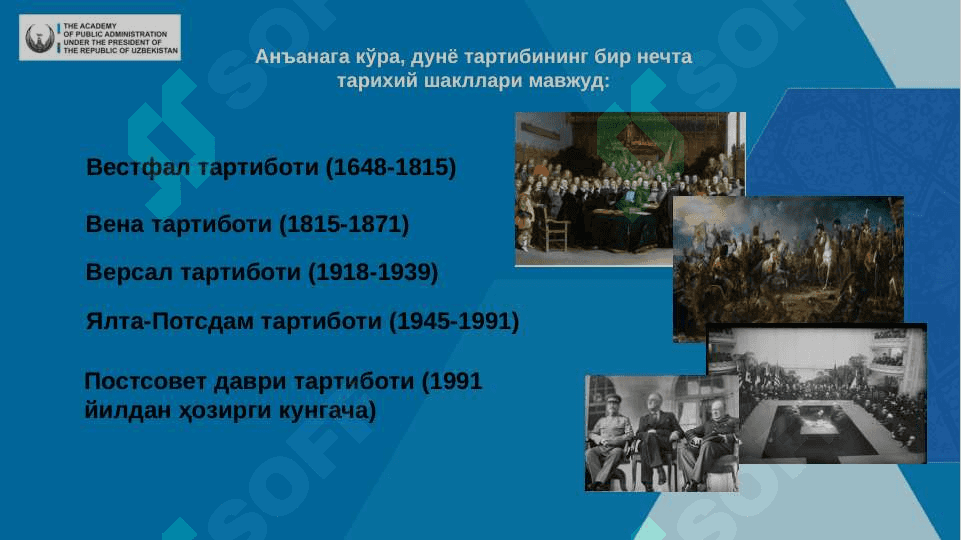 THE ACADEMY
OF PUBLIC ADMINISTRATION
UNDER THE PRESIDENT OF
THE REPUBLIC OF UZBEKISTAN

Анъанага кўра, дунё тартибининг бир нечта тарихий шакллари мавжуд:

Вестфал тартиботи (1648-1815)

Вена тартиботи (1815-1871)

Версал тартиботи (1918-1939)

Ялта-Потсдам тартиботи (1945-1991)

Постсовет даври тартиботи (1991 йилдан ҳозирги кунгача)